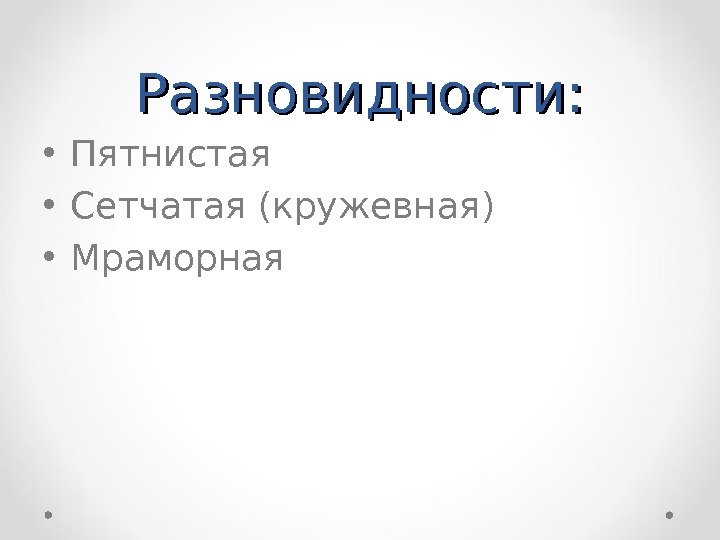 Разновидности:

• Пятнистая
• Сетчатая (кружевная)
• Мраморная